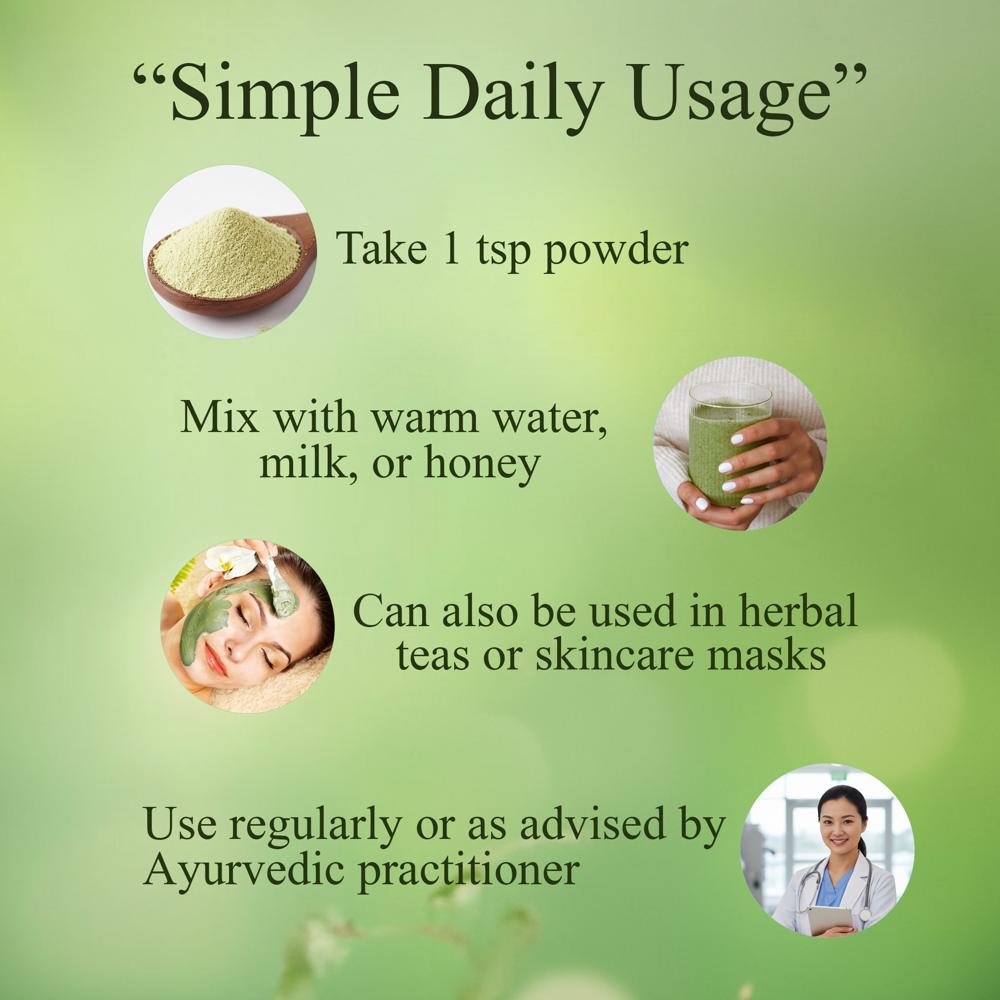 “Simple Daily Usage”

Take 1 tsp powder

Mix with warm water, milk, or honey

Can also be used in herbal teas or skincare masks

Use regularly or as advised by Ayurvedic practitioner